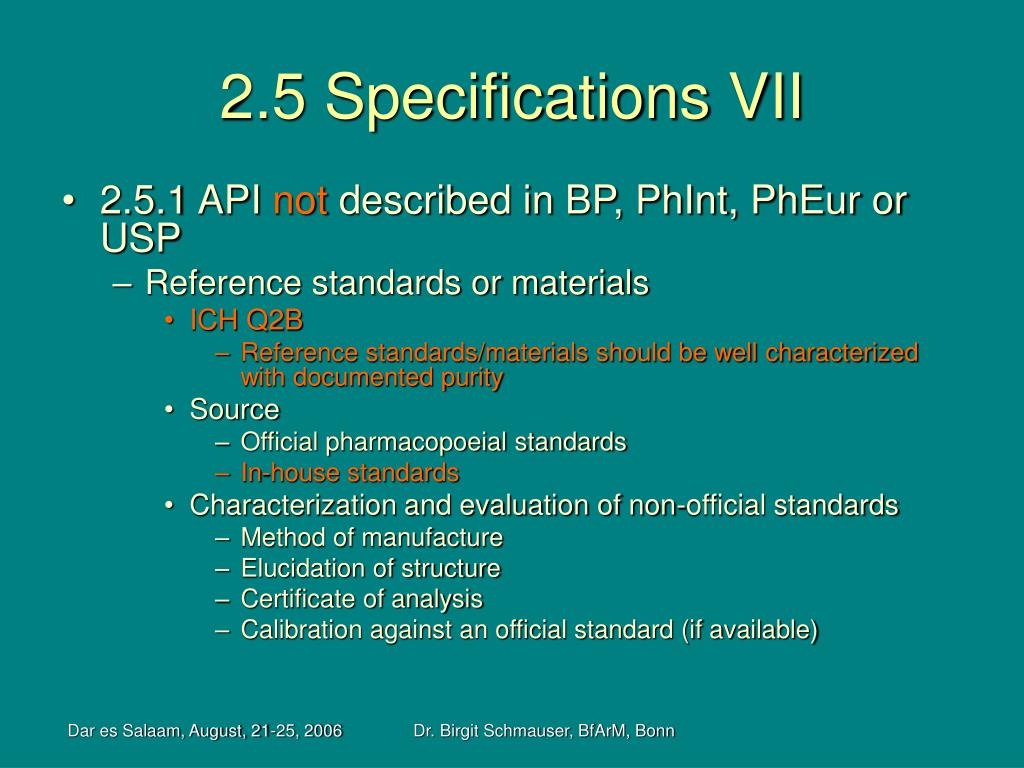 2.5 Specifications VII

• 2.5.1 API not described in BP, PhInt, PhEur or USP
– Reference standards or materials
• ICH Q2B
– Reference standards/materials should be well characterized with documented purity
• Source
– Official pharmacopoeial standards
– In-house standards
• Characterization and evaluation of non-official standards
– Method of manufacture
– Elucidation of structure
– Certificate of analysis
– Calibration against an official standard (if available)

Dar es Salaam, August, 21-25, 2006 Dr. Birgit Schmauser, BfArM, Bonn